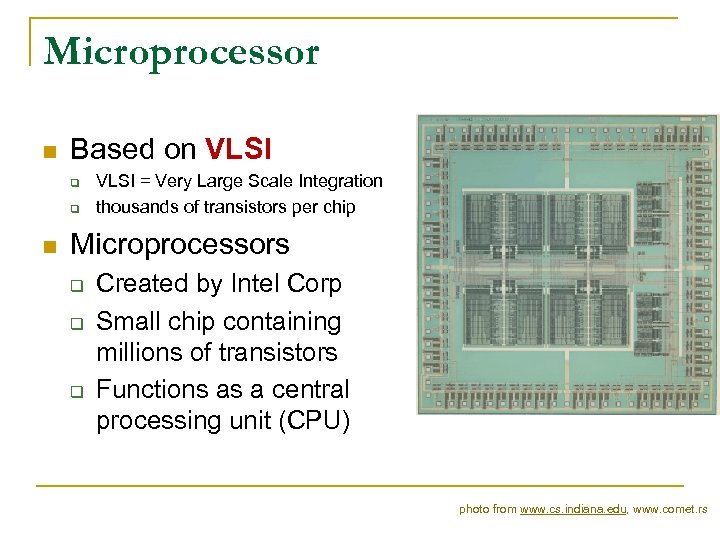 Microprocessor

Based on VLSI

VLSI = Very Large Scale Integration

thousands of transistors per chip

Microprocessors

Created by Intel Corp

Small chip containing millions of transistors

Functions as a central processing unit (CPU)

photo from www.cs.indiana.edu, www.comet.rs